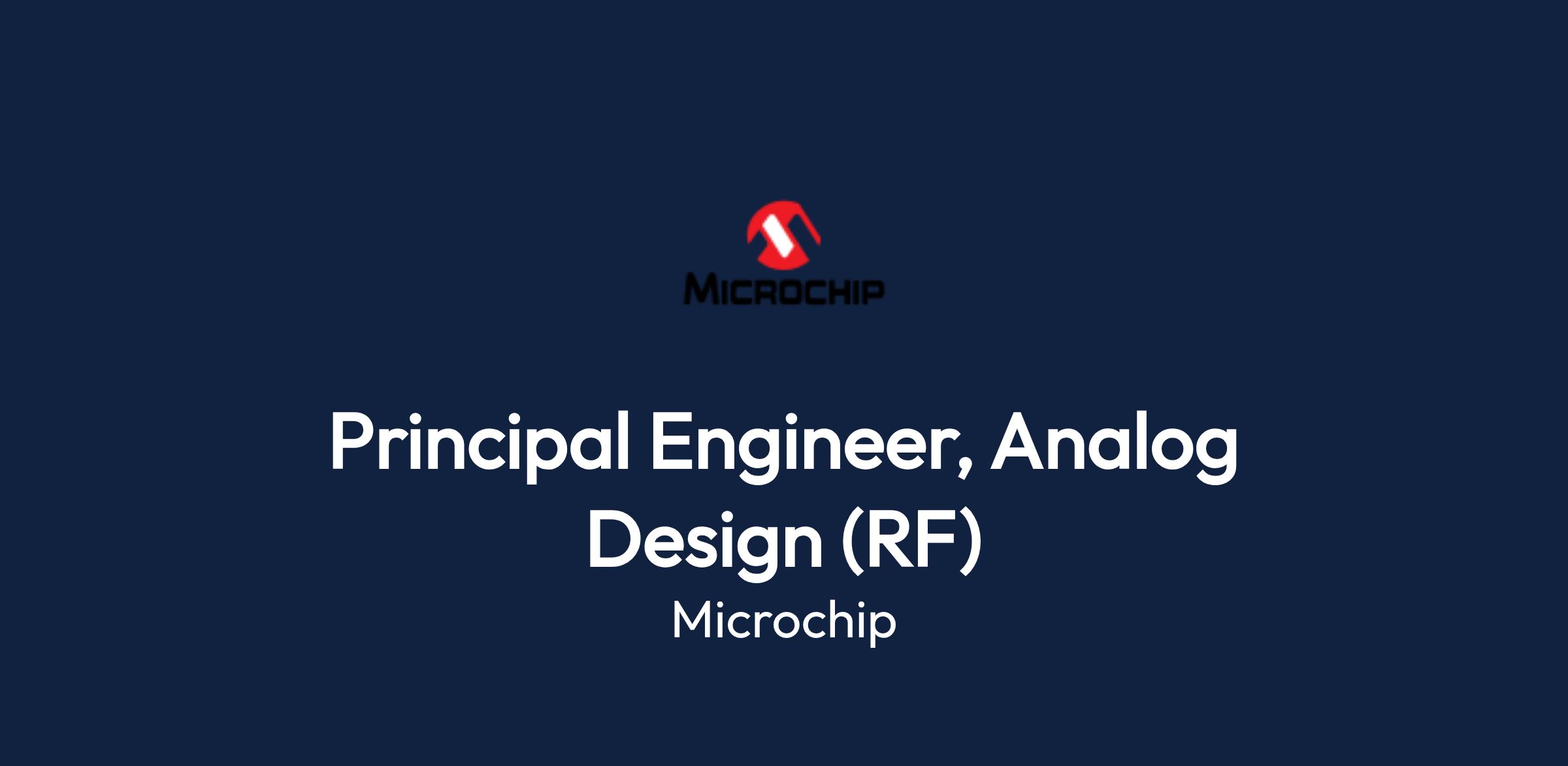 MICROCHIP

Principal Engineer, Analog Design (RF)

Microchip